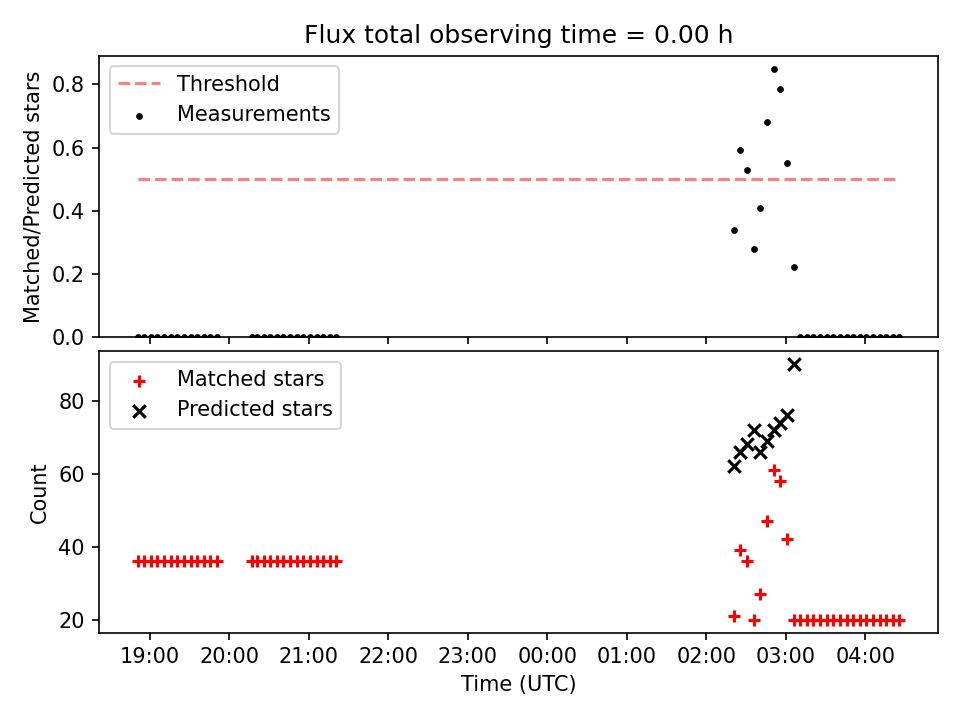 Flux total observing time = 0.00 h

Threshold
Measurements

Matched/Predicted stars

0.8
0.6
0.4
0.2
0.0

Matched stars
Predicted stars

Count

80
60
40
20

19:00 20:00 21:00 22:00 23:00 00:00 01:00 02:00 03:00 04:00

Time (UTC)